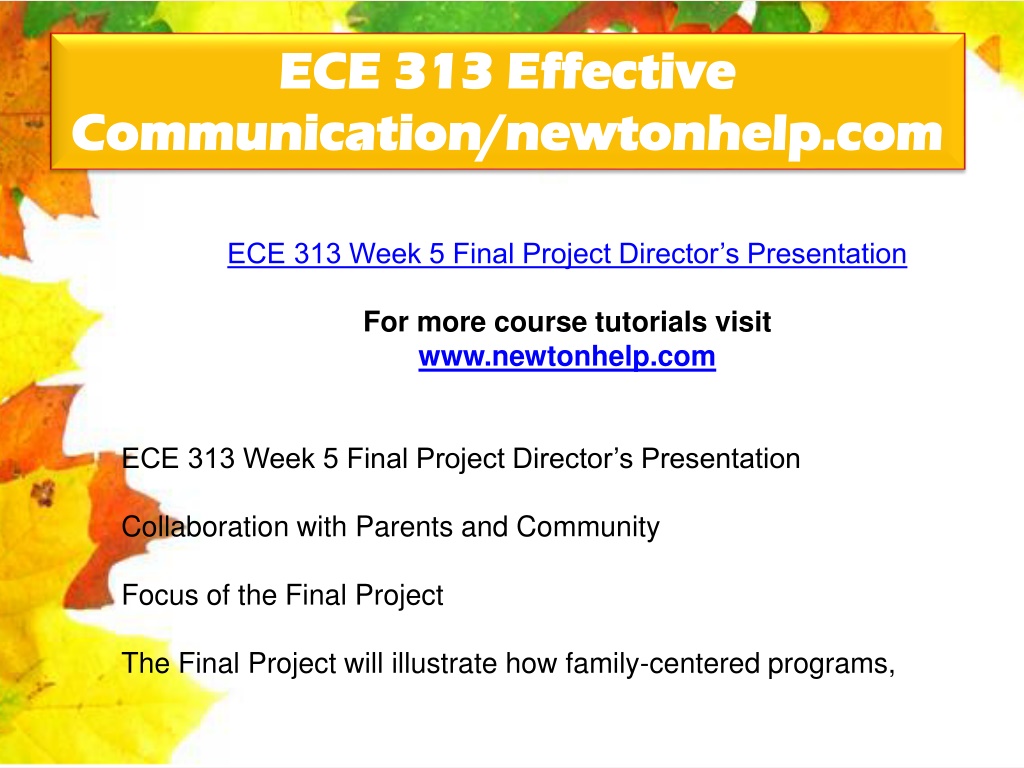 ECE 313 Effective Communication/newtonhelp.com

ECE 313 Week 5 Final Project Director’s Presentation

For more course tutorials visit
www.newtonhelp.com

ECE 313 Week 5 Final Project Director’s Presentation

Collaboration with Parents and Community

Focus of the Final Project

The Final Project will illustrate how family-centered programs,